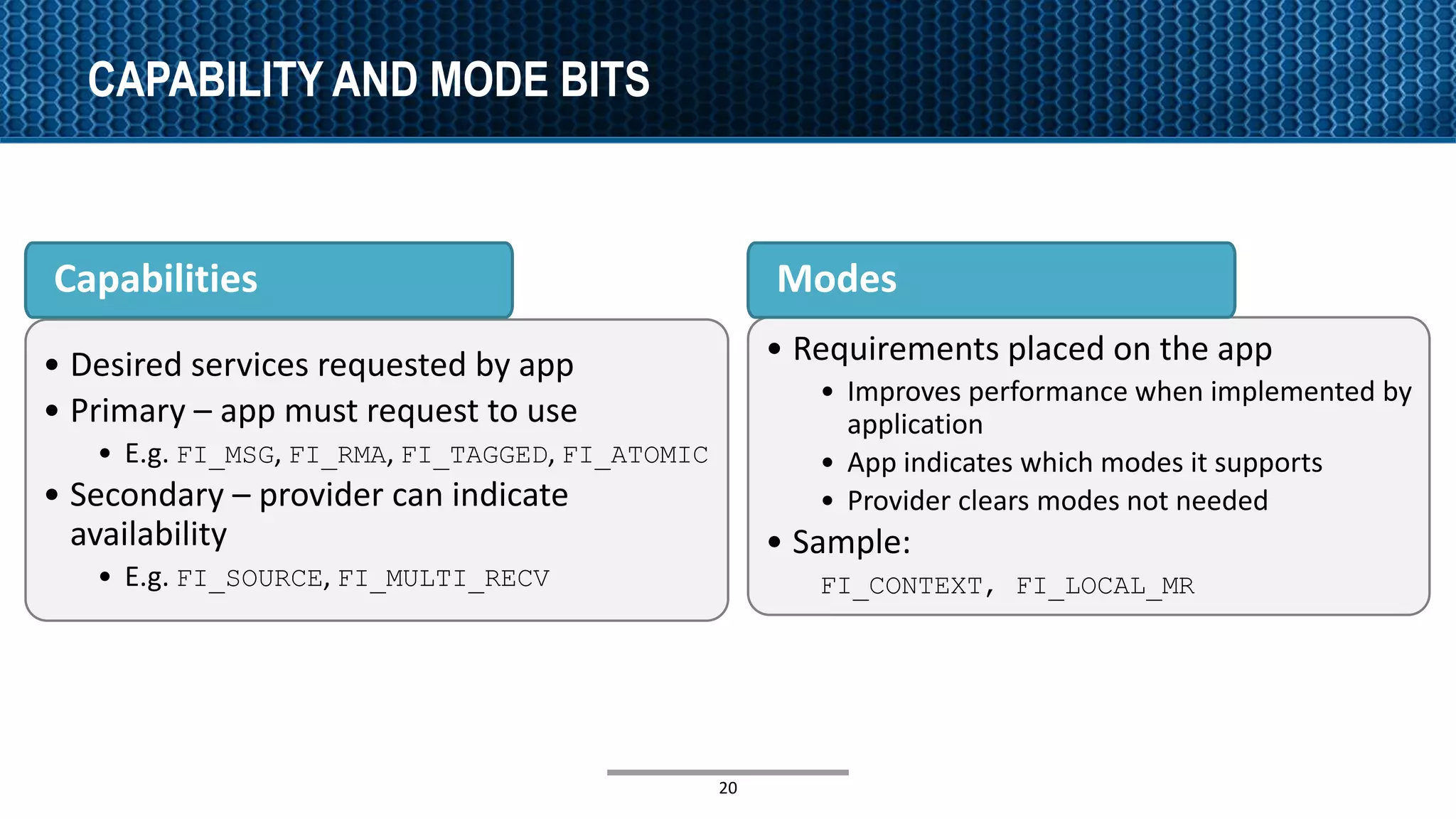 CAPABILITY AND MODE BITS

Capabilities

• Desired services requested by app
• Primary – app must request to use
  • E.g. FI_MSG, FI_RMA, FI_TAGGED, FI_ATOMIC
• Secondary – provider can indicate availability
  • E.g. FI_SOURCE, FI_MULTI_RECV

Modes

• Requirements placed on the app
  • Improves performance when implemented by application
  • App indicates which modes it supports
  • Provider clears modes not needed
• Sample:
FI_CONTEXT, FI_LOCAL_MR

20